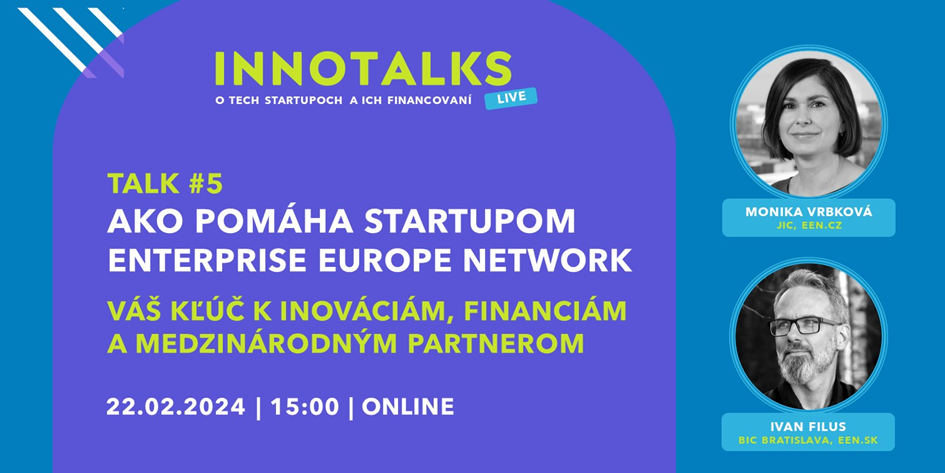 INNOTALKS
O TECH STARTUPOCH A ICH FINANCOVANÍ
LIVE

TALK #5
AKO POMÁHA STARTUPOM ENTERPRISE EUROPE NETWORK

VÁŠ KĽÚČ K INOVÁCIÁM, FINANCIÁM A MEDZINÁRODNÝM PARTNEROM

22.02.2024 | 15:00 | ONLINE

MONIKA VRBKOVÁ
JIC, EEN.CZ

IVAN FILUS
BIC BRATISLAVA, EEN.SK